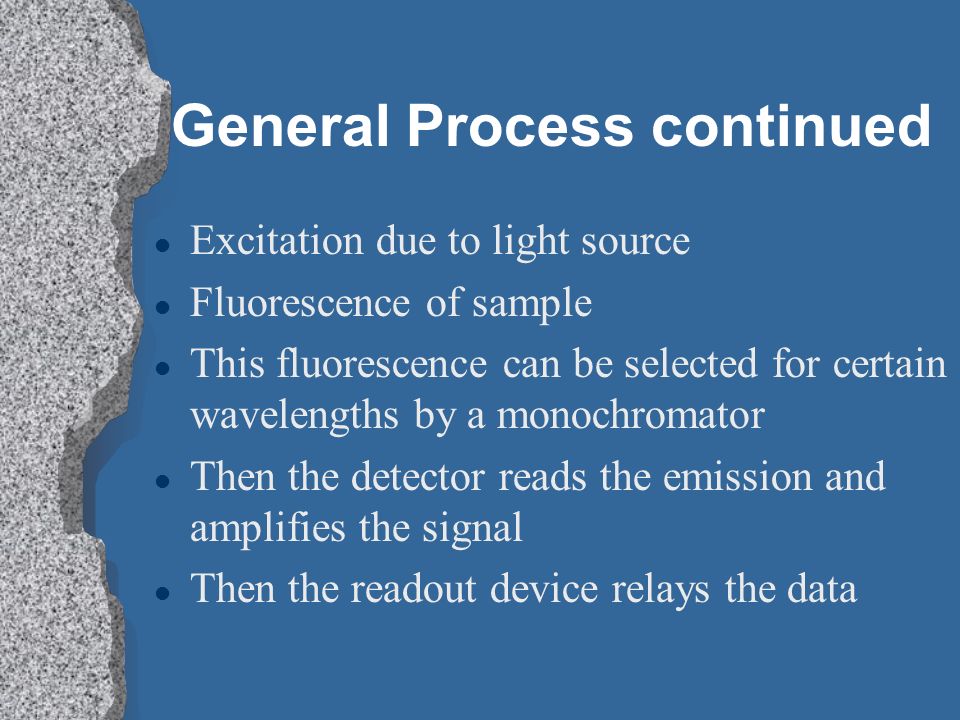 General Process continued

- Excitation due to light source
- Fluorescence of sample
- This fluorescence can be selected for certain wavelengths by a monochromator
- Then the detector reads the emission and amplifies the signal
- Then the readout device relays the data